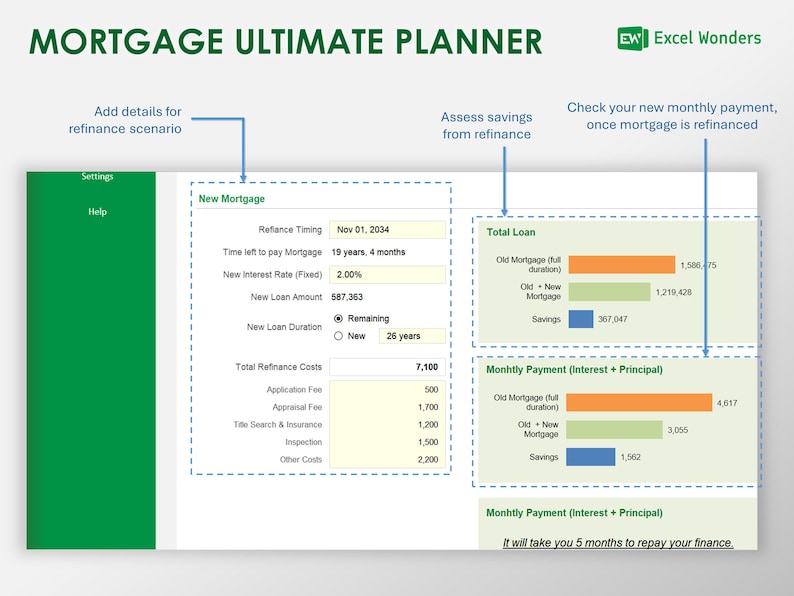 MORTGAGE ULTIMATE PLANNER

EW Excel Wonders

Add details for refinance scenario

Assess savings from refinance

Check your new monthly payment, once mortgage is refinanced

Settings

Help

New Mortgage

Refiance Timing Nov 01, 2034

Time left to pay Mortgage 19 years, 4 months

New Interest Rate (Fixed) 2.00%

New Loan Amount 587,363

New Loan Duration
Remaining
New 26 years

Total Refinance Costs 7,100

Application Fee 500

Appraisal Fee 1,700

Title Search & Insurance 1,200

Inspection 1,500

Other Costs 2,200

Total Loan

Old Mortgage (full duration) 1,586,475

Old + New Mortgage 1,219,428

Savings 367,047

Monhtly Payment (Interest + Principal)

Old Mortgage (full duration) 4,617

Old + New Mortgage 3,055

Savings 1,562

Monhtly Payment (Interest + Principal)

It will take you 5 months to repay your finance.